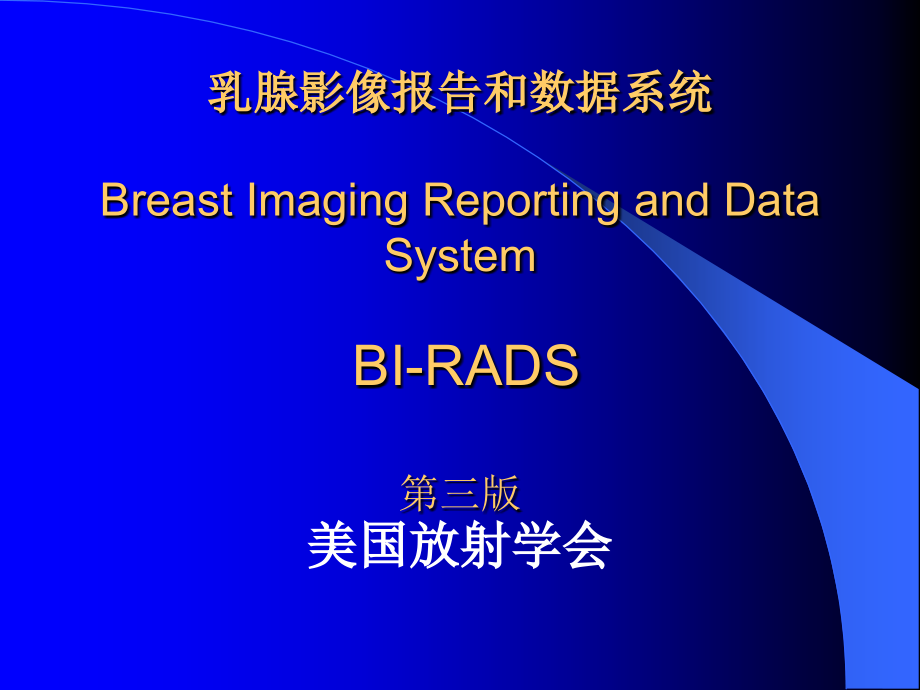 乳腺影像报告和数据系统

Breast Imaging Reporting and Data System

BI-RADS

第三版
美国放射学会